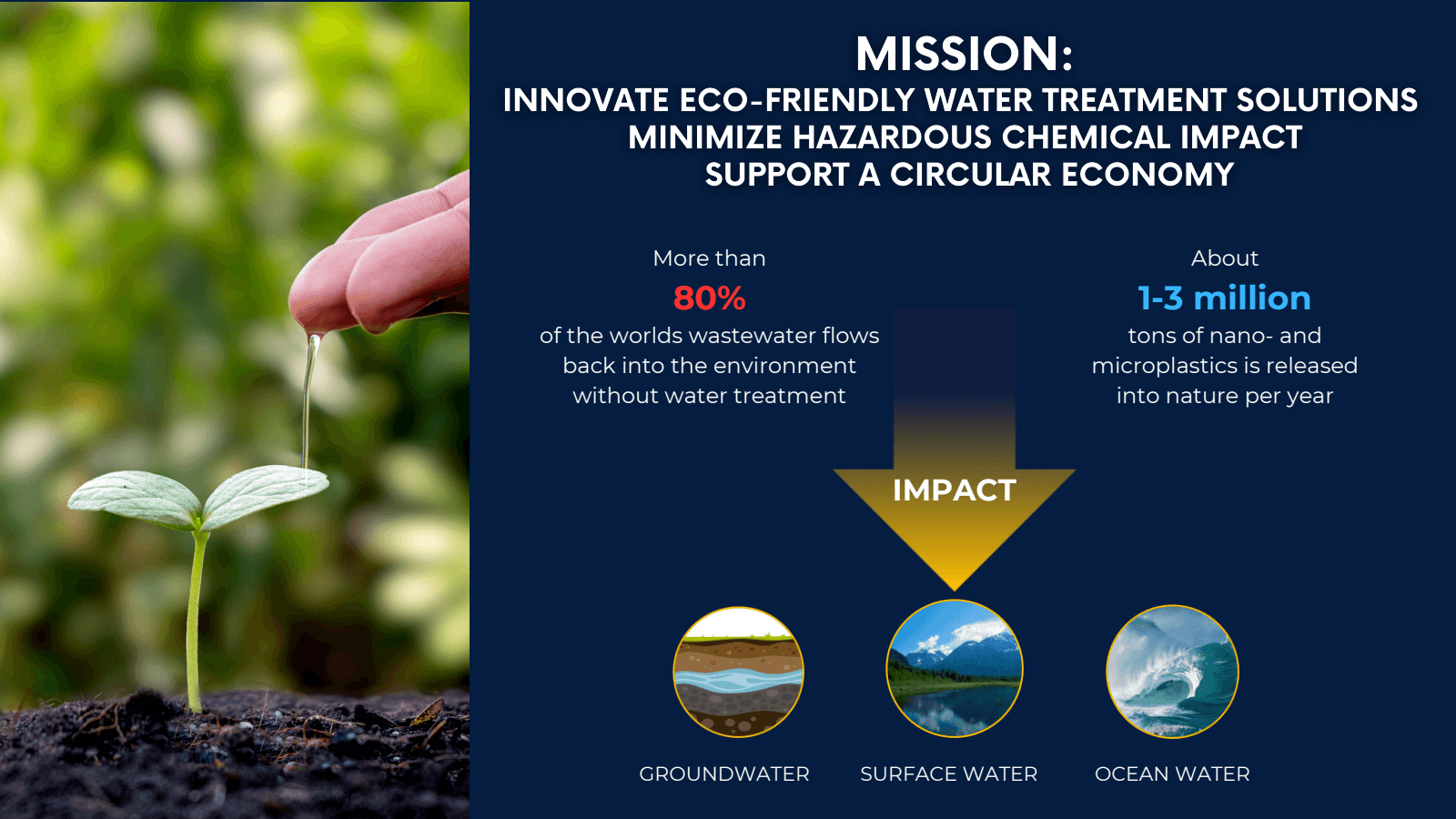 MISSION:
INNOVATE ECO-FRIENDLY WATER TREATMENT SOLUTIONS
MINIMIZE HAZARDOUS CHEMICAL IMPACT
SUPPORT A CIRCULAR ECONOMY

More than
80%
of the worlds wastewater flows back into the environment without water treatment

About
1-3 million
tons of nano- and microplastics is released into nature per year

IMPACT

GROUNDWATER

SURFACE WATER

OCEAN WATER